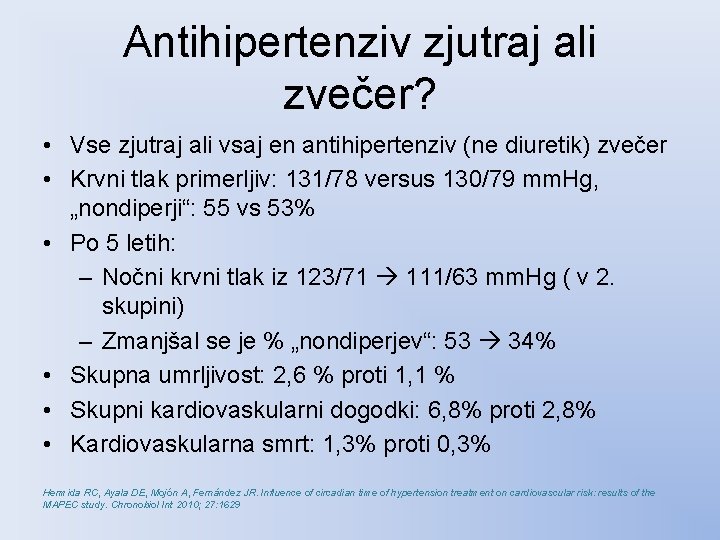 Antihipertenziv zjutraj ali zvečer?

• Vse zjutraj ali vsaj en antihipertenziv (ne diuretik) zvečer
• Krvni tlak primerljiv: 131/78 versus 130/79 mmHg, „nondiperji“: 55 vs 53%
• Po 5 letih:
– Nočni krvni tlak iz 123/71 → 111/63 mmHg ( v 2. skupini)
– Zmanjšal se je % „nondiperjev“: 53 → 34%
• Skupna umrljivost: 2,6 % proti 1,1 %
• Skupni kardiovaskularni dogodki: 6,8% proti 2,8%
• Kardiovaskularna smrt: 1,3% proti 0,3%

Hermida RC, Ayala DE, Mojón A, Fernández JR. Influence of circadian time of hypertension treatment on cardiovascular risk: results of the MAPEC study. Chronobiol Int 2010; 27:1629